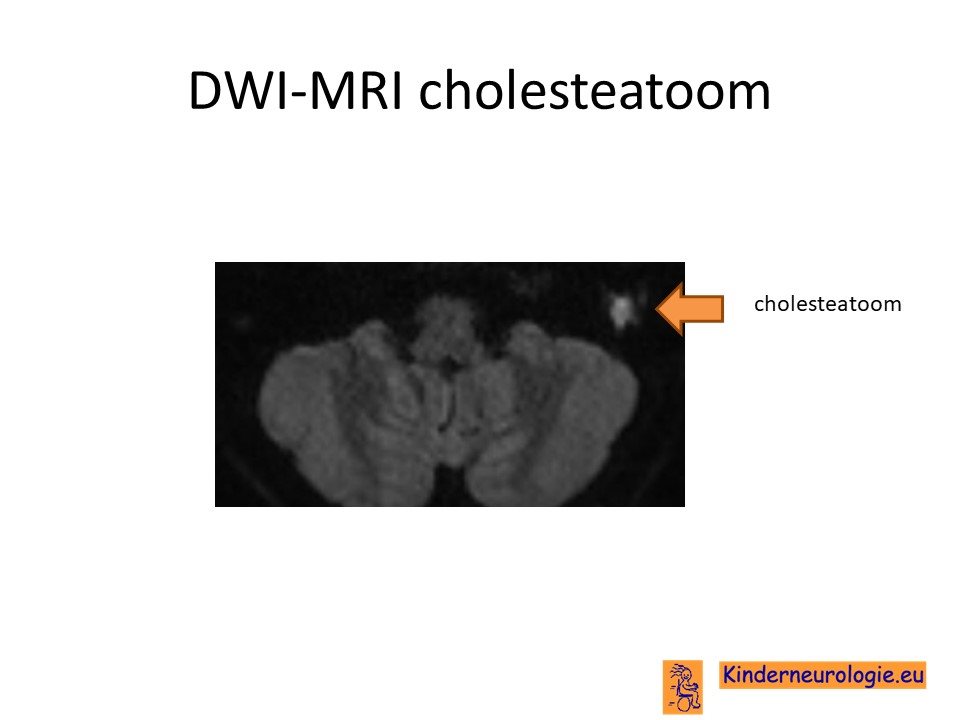 DWI-MRI cholesteatoom

cholesteatoom

Kinderneurologie.eu